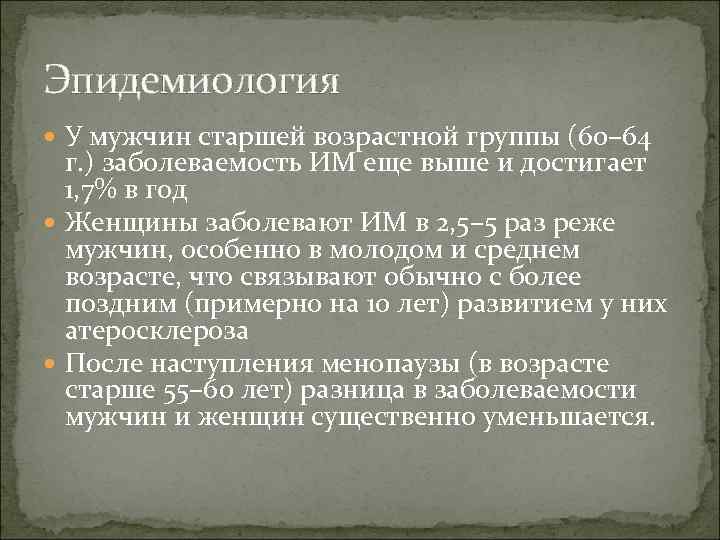 Эпидемиология

У мужчин старшей возрастной группы (60–64 г.) заболеваемость ИМ еще выше и достигает 1,7% в год

Женщины заболевают ИМ в 2,5–5 раз реже мужчин, особенно в молодом и среднем возрасте, что связывают обычно с более поздним (примерно на 10 лет) развитием у них атеросклероза

После наступления менопаузы (в возрасте старше 55–60 лет) разница в заболеваемости мужчин и женщин существенно уменьшается.